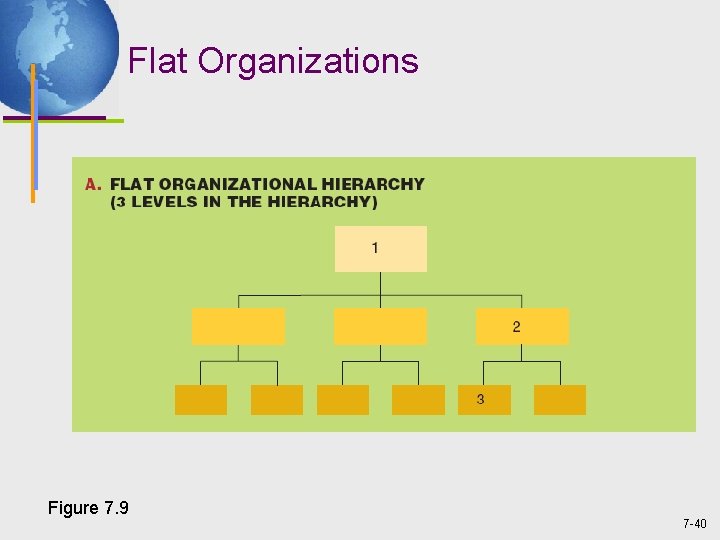 Flat Organizations

A. FLAT ORGANIZATIONAL HIERARCHY
(3 LEVELS IN THE HIERARCHY)

1

2

3

Figure 7.9

7-40